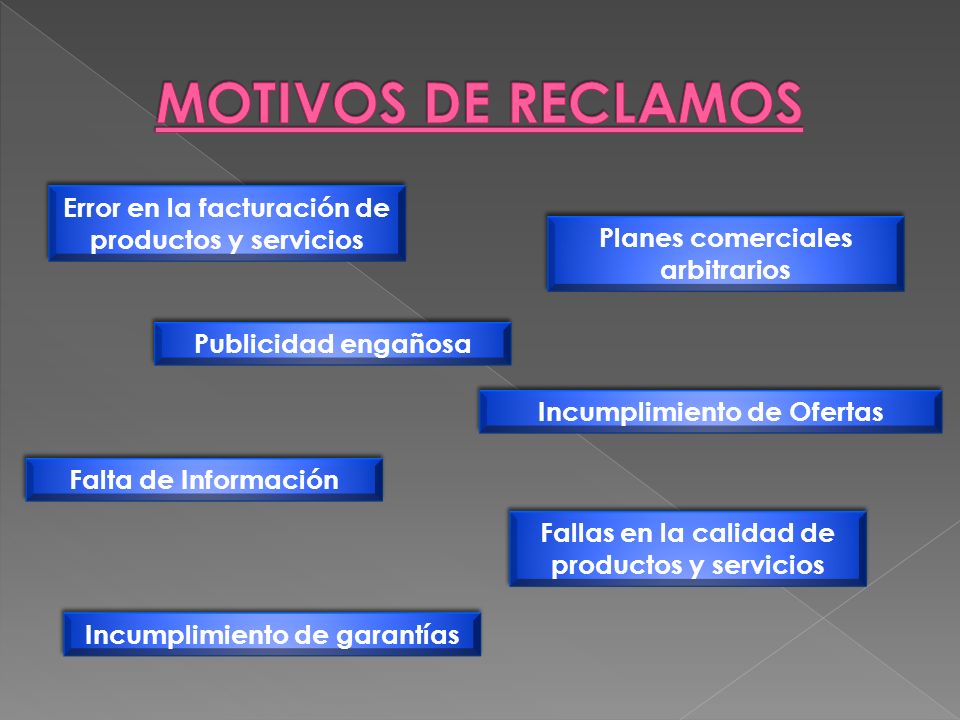 MOTIVOS DE RECLAMOS

Error en la facturación de productos y servicios

Planes comerciales arbitrarios

Publicidad engañosa

Incumplimiento de Ofertas

Falta de Información

Fallas en la calidad de productos y servicios

Incumplimiento de garantías